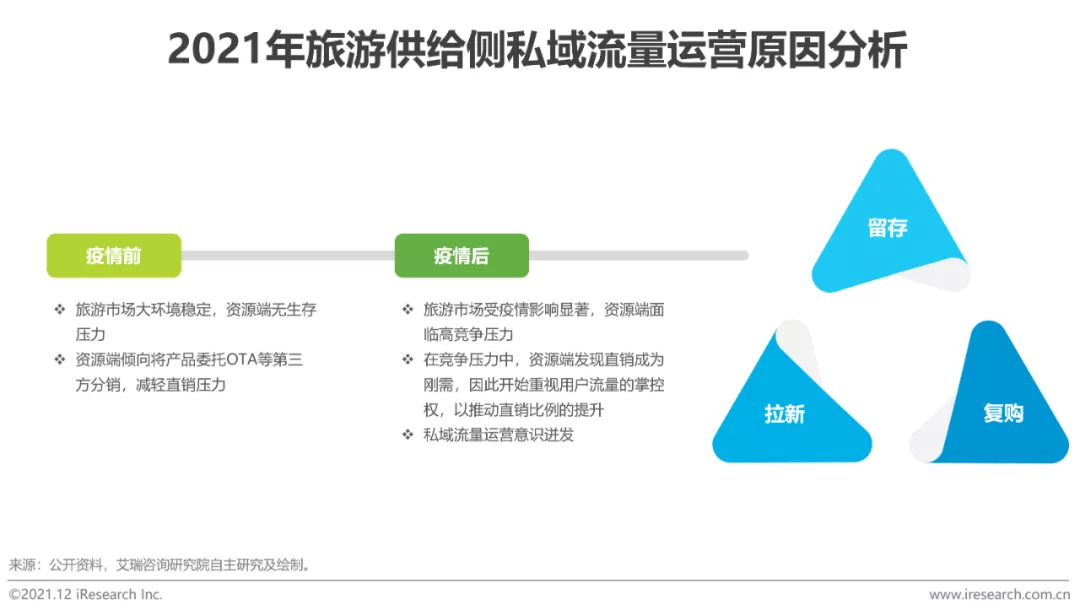 2021年旅游供给侧私域流量运营原因分析

疫情前

❖ 旅游市场大环境稳定，资源端无生存压力
❖ 资源端倾向将产品委托OTA等第三方分销，减轻直销压力

疫情后

❖ 旅游市场受疫情影响显著，资源端面临高竞争压力
❖ 在竞争压力中，资源端发现直销成为刚需，因此开始重视用户流量的掌控权，以推动直销比例的提升
❖ 私域流量运营意识迸发

留存

拉新

复购

来源：公开资料，艾瑞咨询研究院自主研究及绘制。

©2021.12 iResearch Inc.

www.iresearch.com.cn